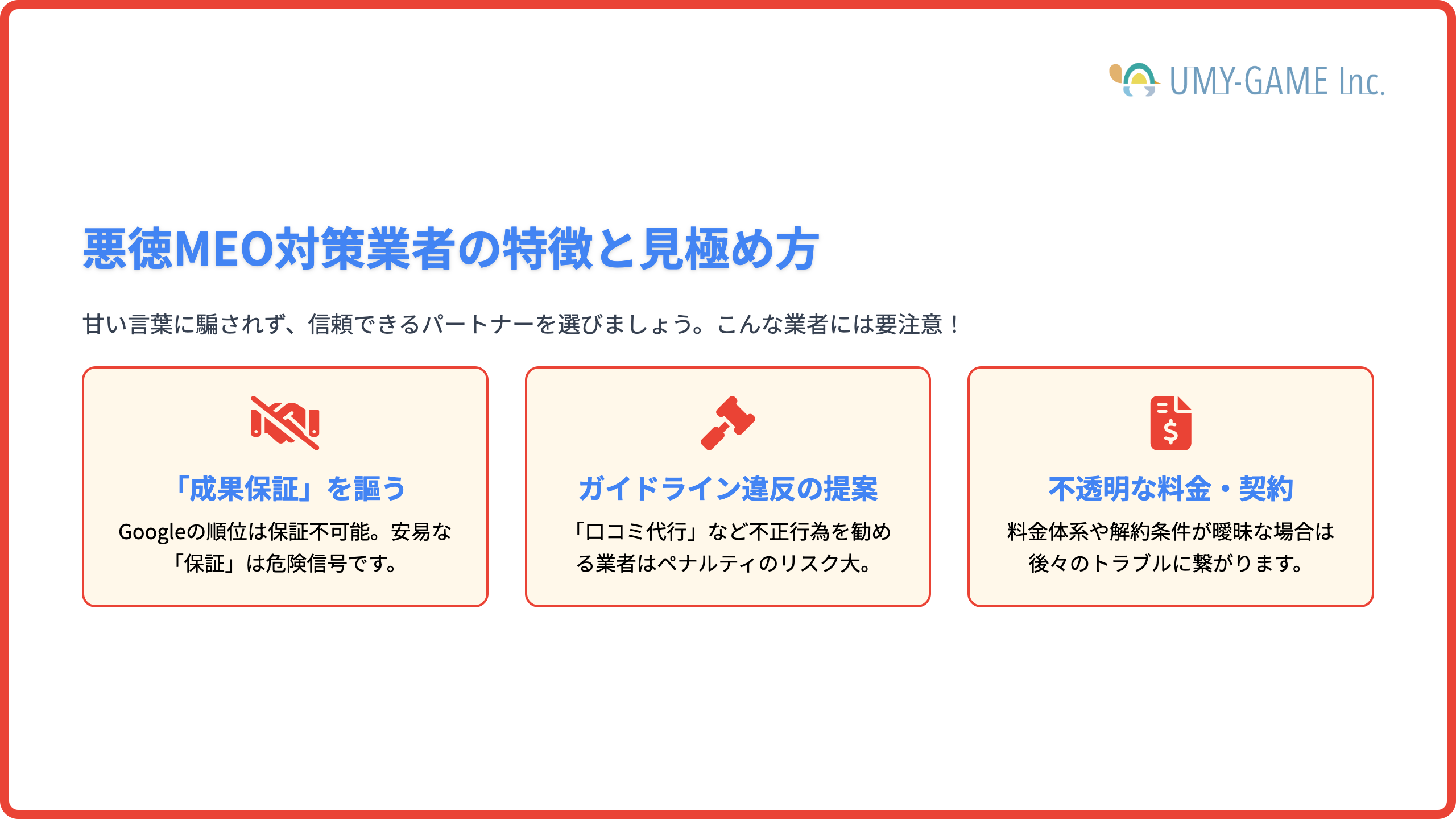 UMY-GAME Inc.

悪徳MEO対策業者の特徴と見極め方

甘い言葉に騙されず、信頼できるパートナーを選びましょう。こんな業者には要注意！

「成果保証」を謳う

Googleの順位は保証不可能。安易な「保証」は危険信号です。

ガイドライン違反の提案

「口コミ代行」など不正行為を勧める業者はペナルティのリスク大。

不透明な料金・契約

料金体系や解約条件が曖昧な場合は後々のトラブルに繋がります。